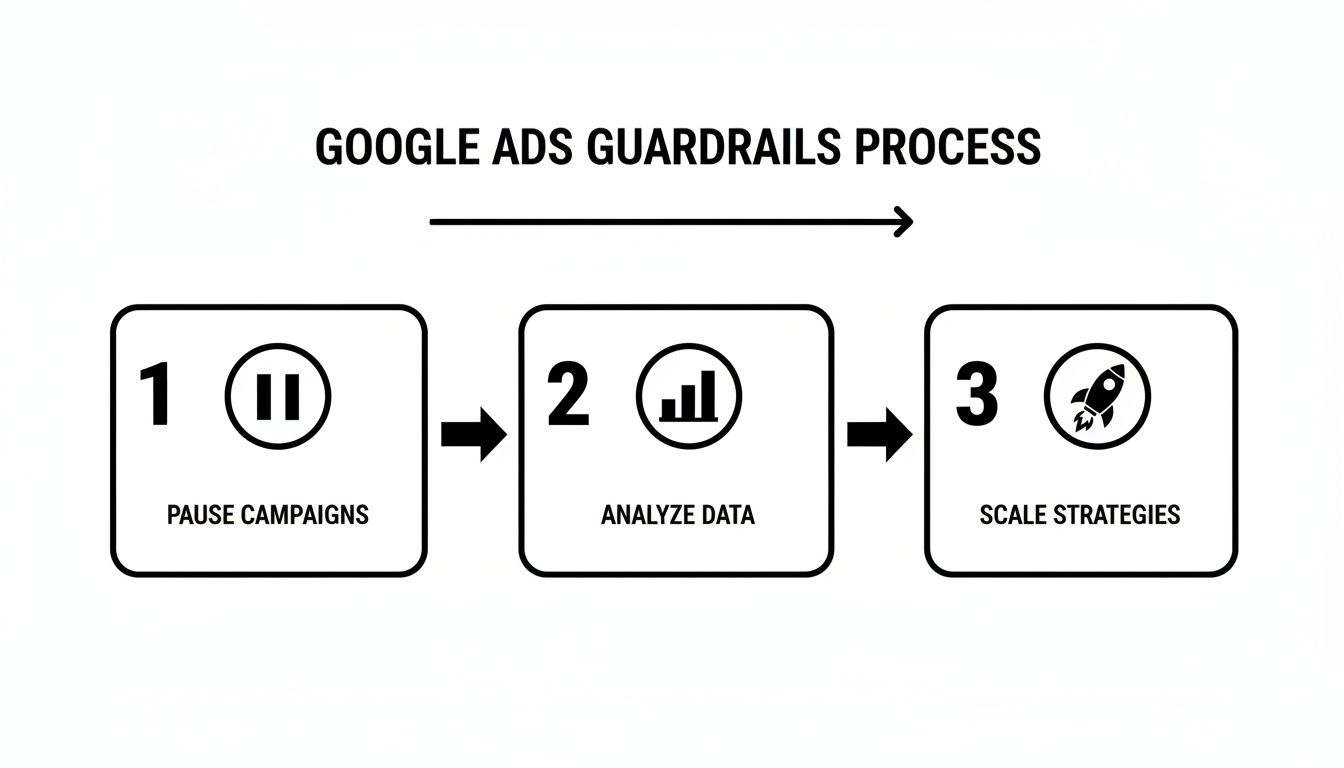 GOOGLE ADS GUARDRAILS PROCESS

1

PAUSE CAMPAIGNS

2

ANALYZE DATA

3

SCALE STRATEGIES